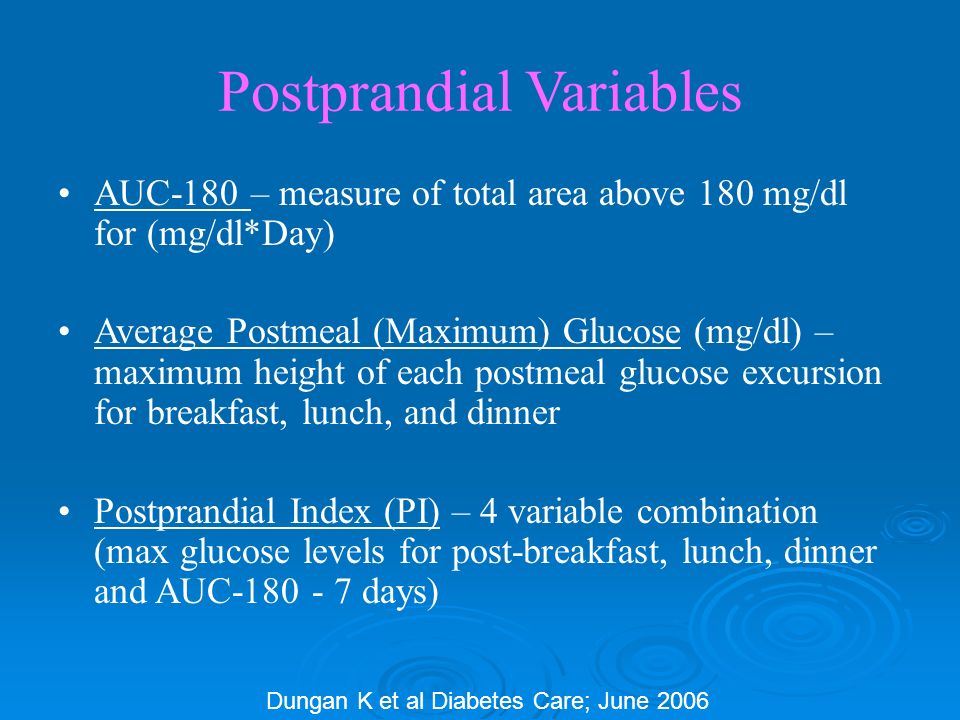 Postprandial Variables

• AUC-180 – measure of total area above 180 mg/dl for (mg/dl*Day)

• Average Postmeal (Maximum) Glucose (mg/dl) – maximum height of each postmeal glucose excursion for breakfast, lunch, and dinner

• Postprandial Index (PI) – 4 variable combination (max glucose levels for post-breakfast, lunch, dinner and AUC-180 - 7 days)

Dungan K et al Diabetes Care; June 2006